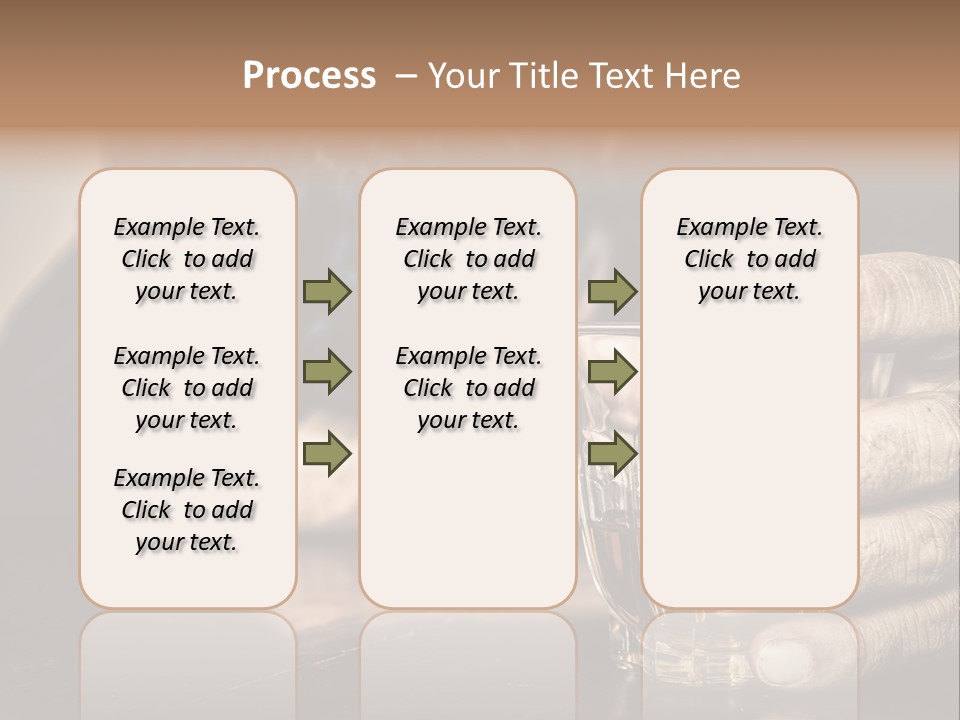 Process – Your Title Text Here

Example Text. Click to add your text.

Example Text. Click to add your text.

Example Text. Click to add your text.

Example Text. Click to add your text.

Example Text. Click to add your text.

Example Text. Click to add your text.